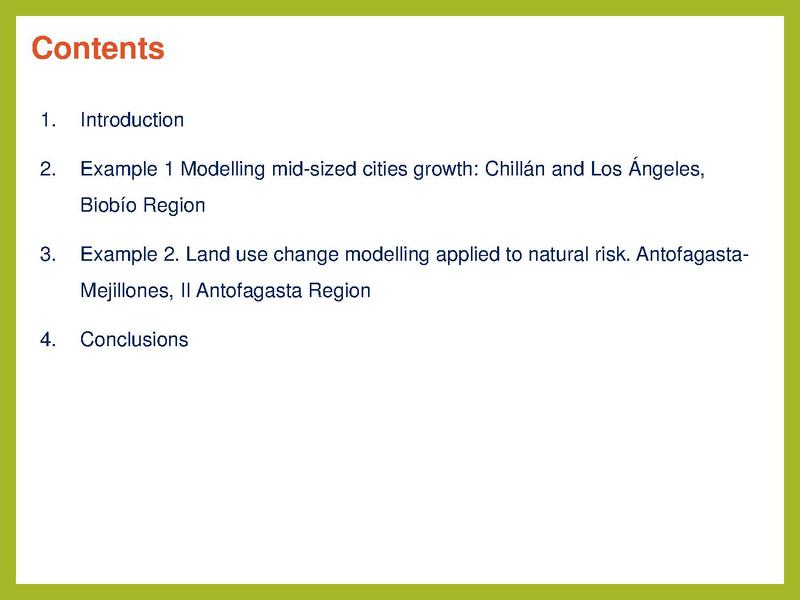 Contents

1. Introduction

2. Example 1 Modelling mid-sized cities growth: Chillán and Los Ángeles, Biobío Region

3. Example 2. Land use change modelling applied to natural risk. Antofagasta-Mejillones, II Antofagasta Region

4. Conclusions